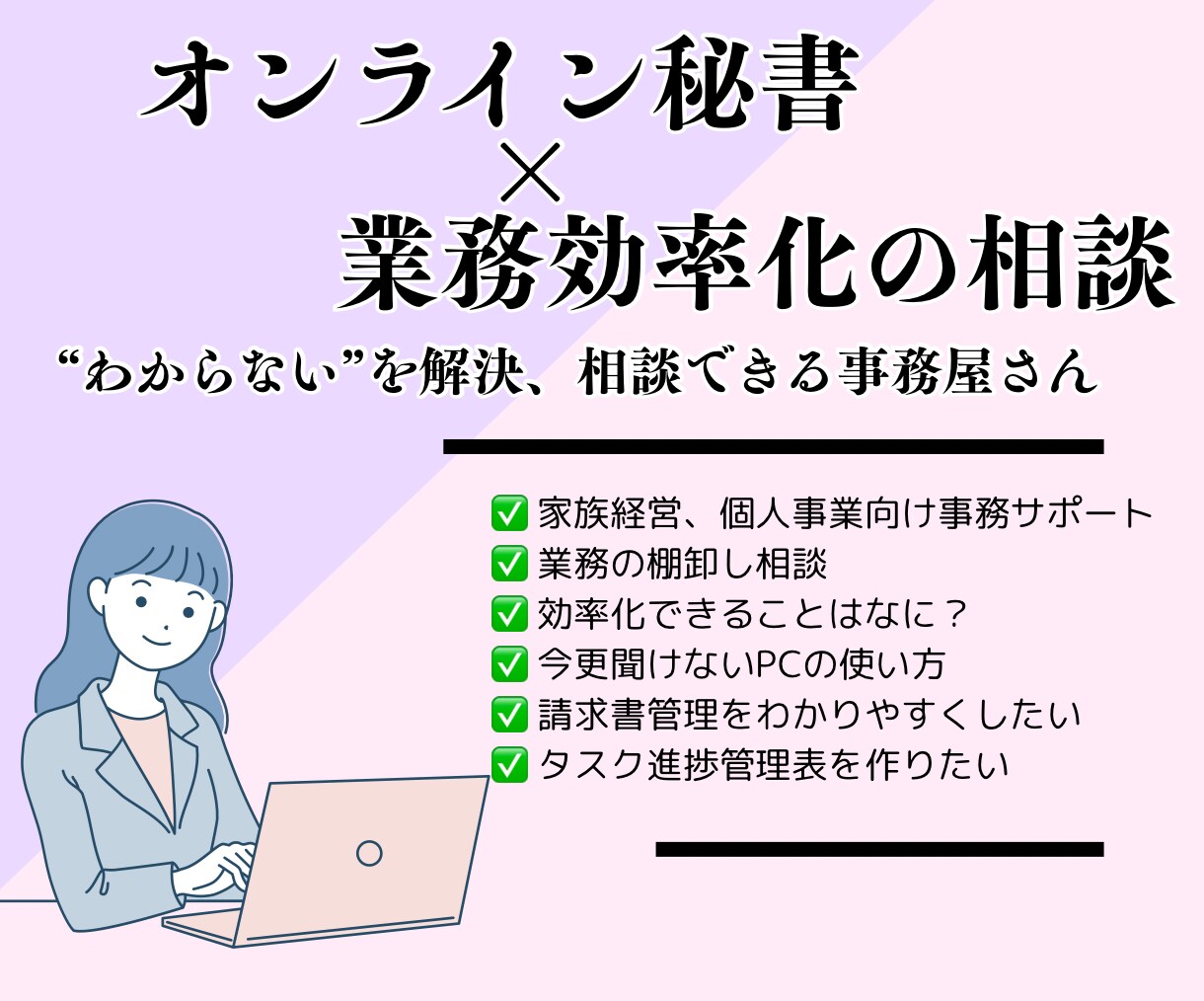 オンライン秘書
×
業務効率化の相談

“わからない”を解決、相談できる事務屋さん

✅ 家族経営、個人事業向け事務サポート
✅ 業務の棚卸し相談
✅ 効率化できることはなに？
✅ 今更聞けないPCの使い方
✅ 請求書管理をわかりやすくしたい
✅ タスク進捗管理表を作りたい